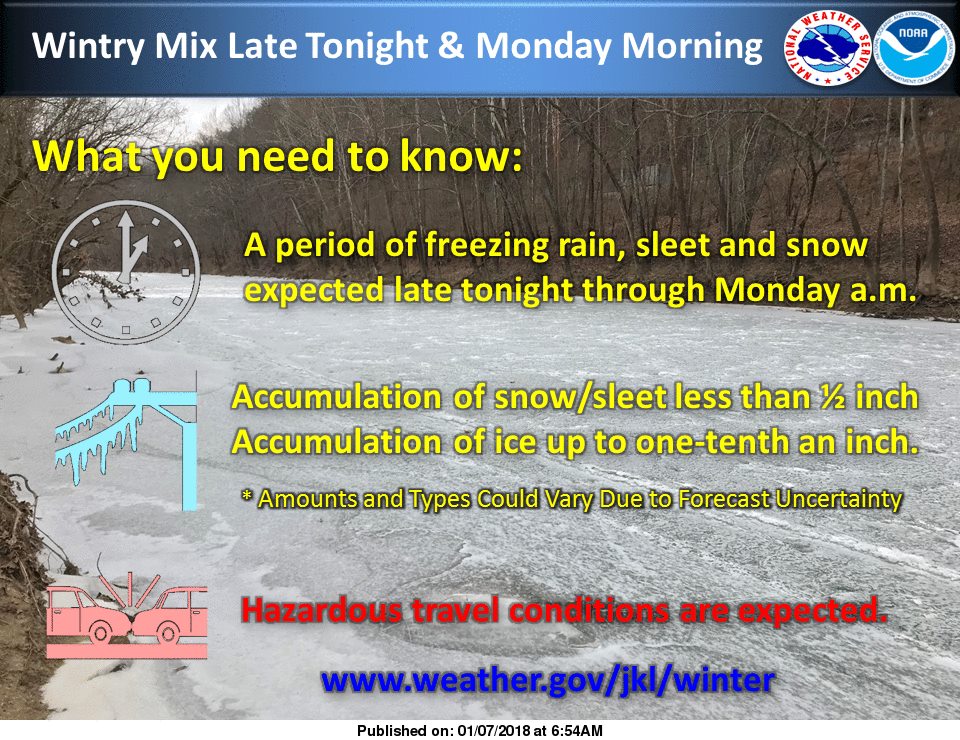 Wintry Mix Late Tonight & Monday Morning

NATIONAL WEATHER SERVICE

NOAA

What you need to know:

A period of freezing rain, sleet and snow expected late tonight through Monday a.m.

Accumulation of snow/sleet less than ½ inch
Accumulation of ice up to one-tenth an inch.

* Amounts and Types Could Vary Due to Forecast Uncertainty

Hazardous travel conditions are expected.

www.weather.gov/jkl/winter

Published on: 01/07/2018 at 6:54AM